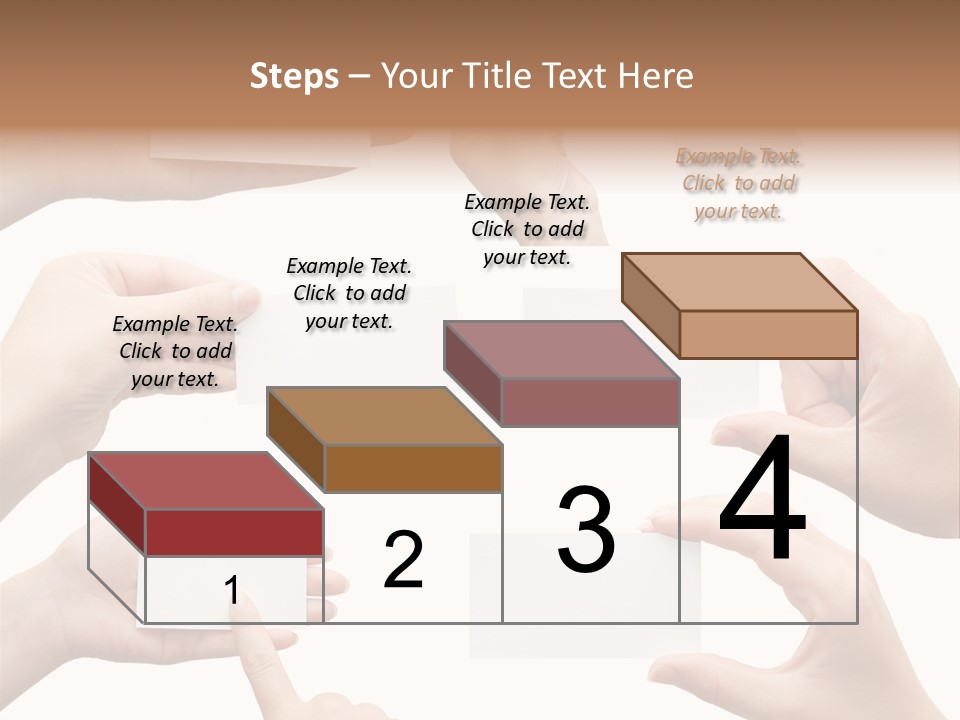 Steps – Your Title Text Here

Example Text. Click to add your text.

Example Text. Click to add your text.

Example Text. Click to add your text.

Example Text. Click to add your text.

1

2

3

4